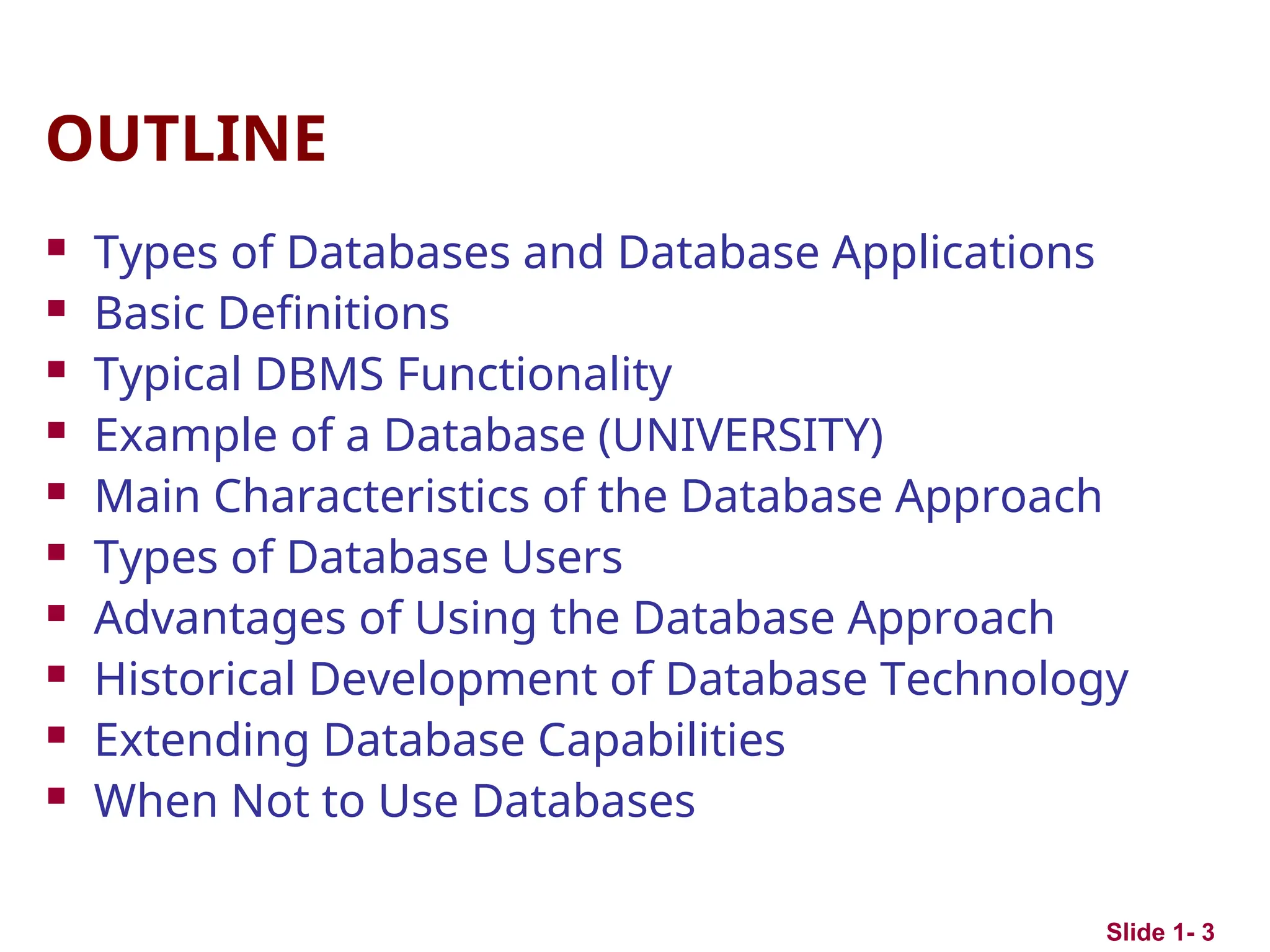 OUTLINE

- Types of Databases and Database Applications
- Basic Definitions
- Typical DBMS Functionality
- Example of a Database (UNIVERSITY)
- Main Characteristics of the Database Approach
- Types of Database Users
- Advantages of Using the Database Approach
- Historical Development of Database Technology
- Extending Database Capabilities
- When Not to Use Databases

Slide 1- 3